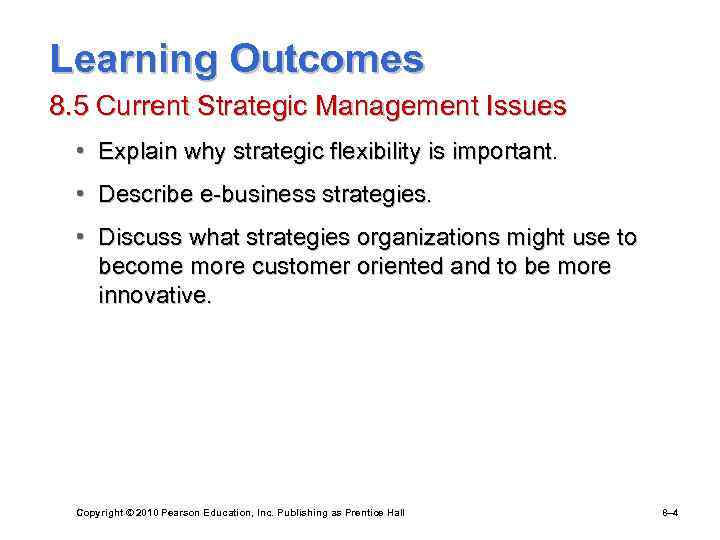 Learning Outcomes

8.5 Current Strategic Management Issues

• Explain why strategic flexibility is important.

• Describe e-business strategies.

• Discuss what strategies organizations might use to become more customer oriented and to be more innovative.

Copyright © 2010 Pearson Education, Inc. Publishing as Prentice Hall

8–4